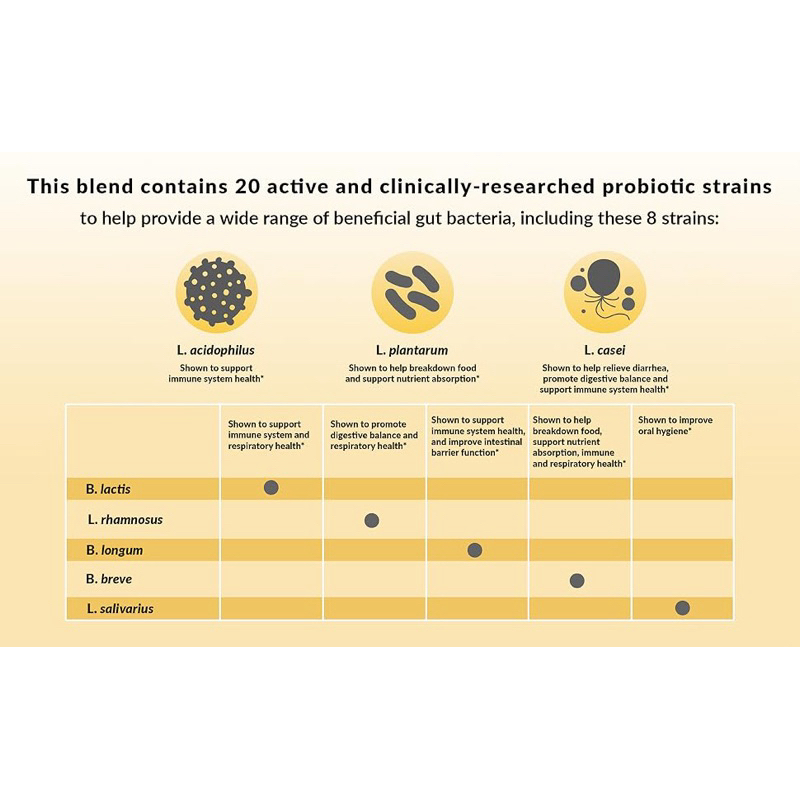 This blend contains 20 active and clinically-researched probiotic strains
to help provide a wide range of beneficial gut bacteria, including these 8 strains:

L. acidophilus
Shown to support immune system health*

L. plantarum
Shown to help breakdown food and support nutrient absorption*

L. casei
Shown to help relieve diarrhea, promote digestive balance and support immune system health*

| | Shown to support immune system and respiratory health* | Shown to promote digestive balance and respiratory health* | Shown to support immune system health, and improve intestinal barrier function* | Shown to help breakdown food, support nutrient absorption, immune and respiratory health* | Shown to improve oral hygiene* |
|---|---|---|---|---|---|
| B. lactis | ● | | | | |
| L. rhamnosus | | ● | | | |
| B. longum | | | ● | | |
| B. breve | | | | ● | |
| L. salivarius | | | | | ● |